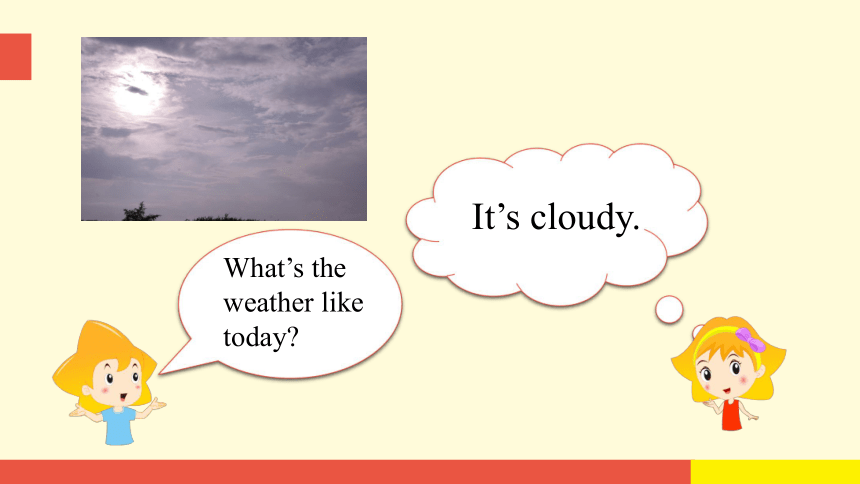 What’s the weather like today?

It’s cloudy.